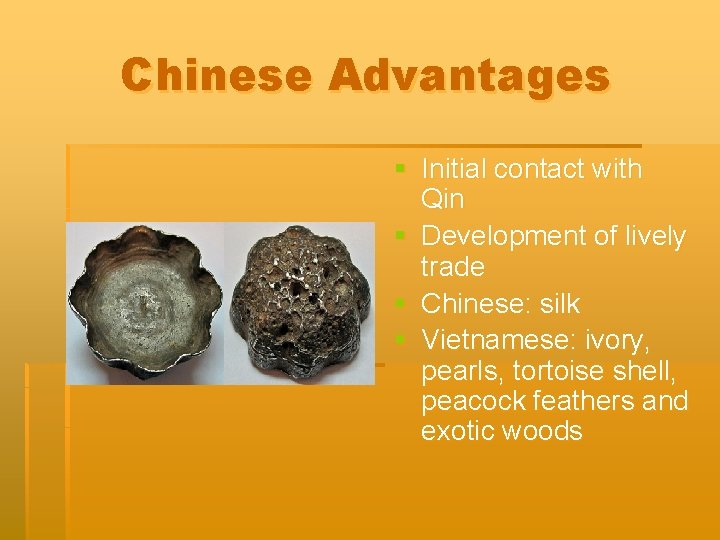 Chinese Advantages

- Initial contact with Qin
- Development of lively trade
- Chinese: silk
- Vietnamese: ivory, pearls, tortoise shell, peacock feathers and exotic woods